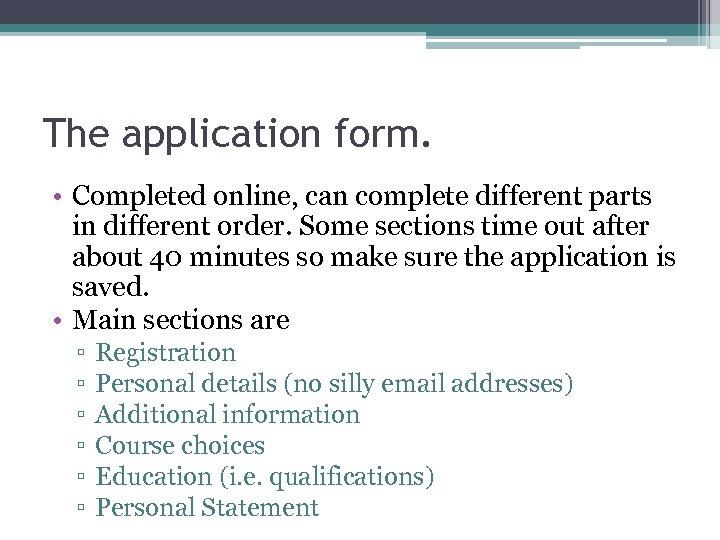 The application form.

• Completed online, can complete different parts in different order. Some sections time out after about 40 minutes so make sure the application is saved.
• Main sections are
▫ Registration
▫ Personal details (no silly email addresses)
▫ Additional information
▫ Course choices
▫ Education (i.e. qualifications)
▫ Personal Statement